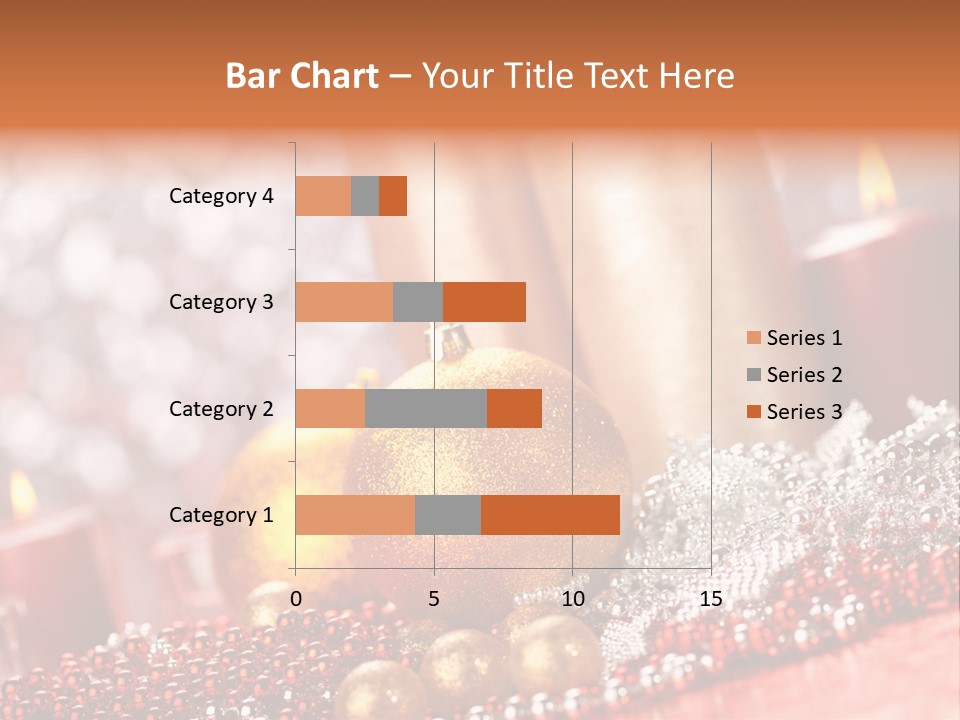 Bar Chart – Your Title Text Here

Category 4
Category 3
Category 2
Category 1

0
5
10
15

Series 1
Series 2
Series 3